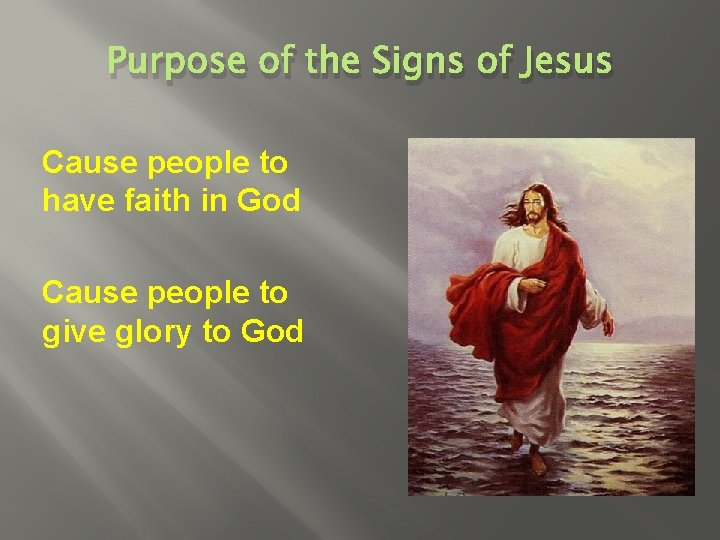 Purpose of the Signs of Jesus

Cause people to have faith in God

Cause people to give glory to God